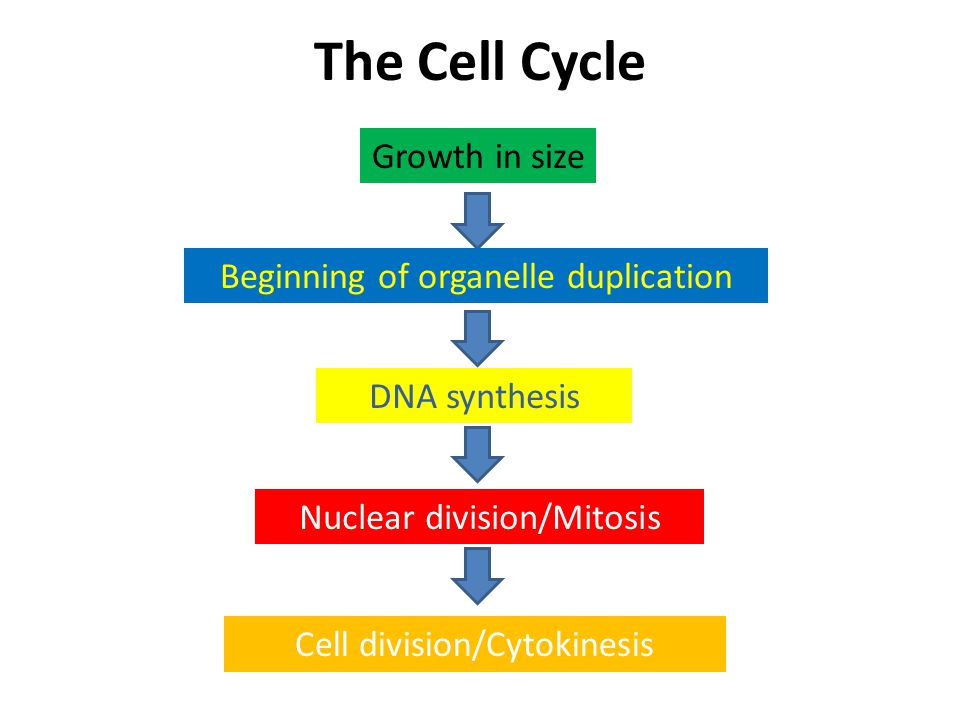 The Cell Cycle

Growth in size

Beginning of organelle duplication

DNA synthesis

Nuclear division/Mitosis

Cell division/Cytokinesis